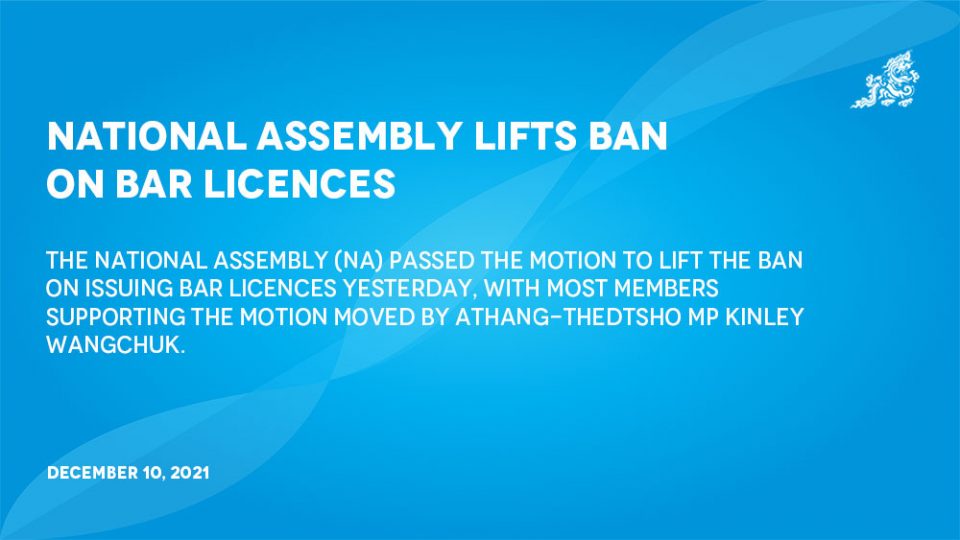 NATIONAL ASSEMBLY LIFTS BAN ON BAR LICENCES

THE NATIONAL ASSEMBLY (NA) PASSED THE MOTION TO LIFT THE BAN ON ISSUING BAR LICENCES YESTERDAY, WITH MOST MEMBERS SUPPORTING THE MOTION MOVED BY ATHANG-THEDTSHO MP KINLEY WANGCHUK.

DECEMBER 10, 2021